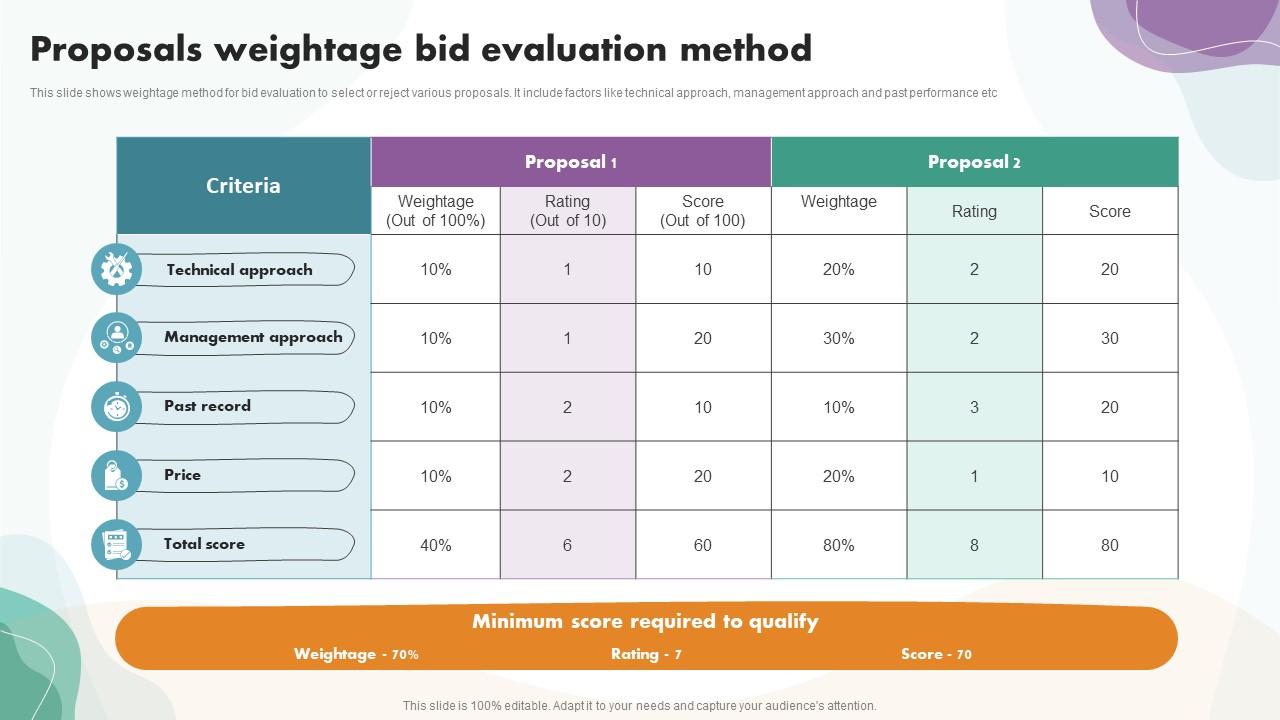 Proposals weightage bid evaluation method

This slide shows weightage method for bid evaluation to select or reject various proposals. It include factors like technical approach, management approach and past performance etc

| Criteria | Proposal 1 | | | Proposal 2 | | |
|---|---|---|---|---|---|---|
| | Weightage (Out of 100%) | Rating (Out of 10) | Score (Out of 100) | Weightage | Rating | Score |
| Technical approach | 10% | 1 | 10 | 20% | 2 | 20 |
| Management approach | 10% | 1 | 20 | 30% | 2 | 30 |
| Past record | 10% | 2 | 10 | 10% | 3 | 20 |
| Price | 10% | 2 | 20 | 20% | 1 | 10 |
| Total score | 40% | 6 | 60 | 80% | 8 | 80 |

Minimum score required to qualify

Weightage - 70% Rating - 7 Score - 70

This slide is 100% editable. Adapt it to your needs and capture your audience's attention.